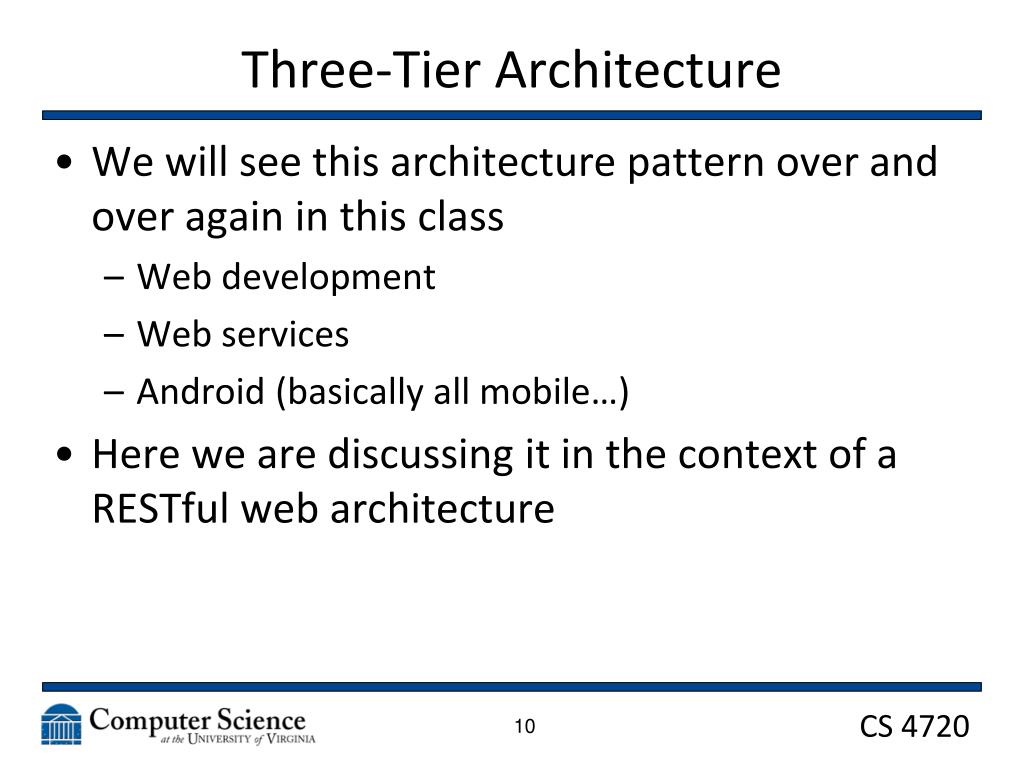 Three-Tier Architecture

• We will see this architecture pattern over and over again in this class
– Web development
– Web services
– Android (basically all mobile…)

• Here we are discussing it in the context of a RESTful web architecture

Computer Science at the University of Virginia

10

CS 4720